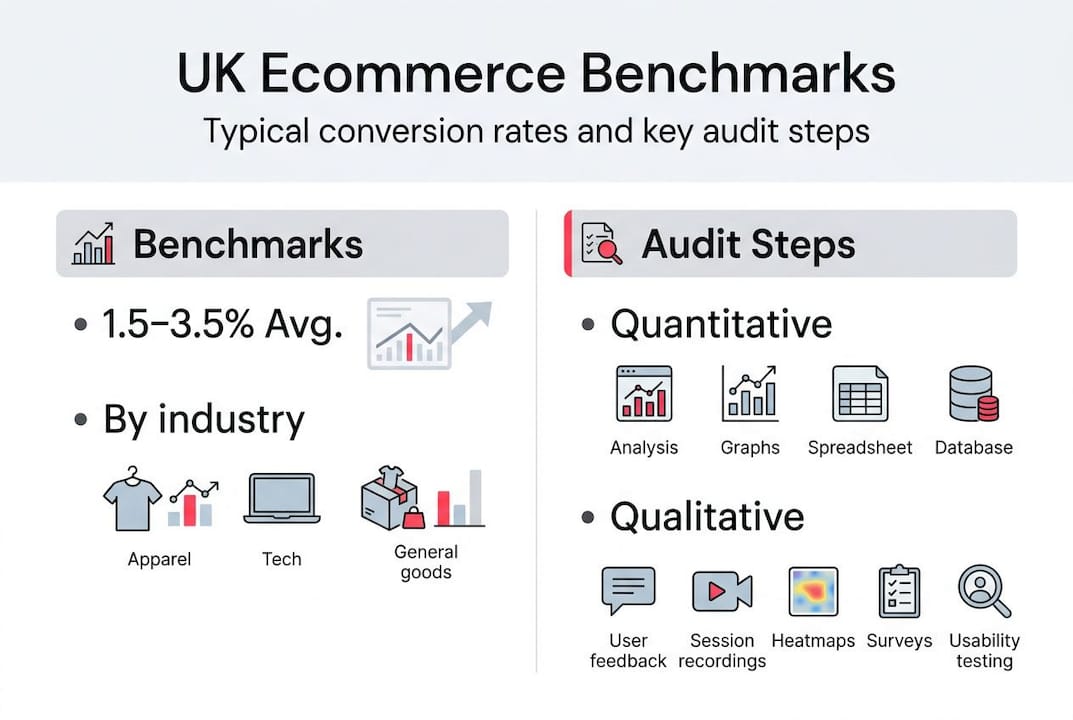 UK Ecommerce Benchmarks

Typical conversion rates and key audit steps

Benchmarks

• 1.5–3.5% Avg.

• By industry

Apparel

Tech

General goods

Audit Steps

• Quantitative

Analysis

Graphs

Spreadsheet

Database

• Qualitative

User feedback

Session recordings

Heatmaps

Surveys

Usability testing